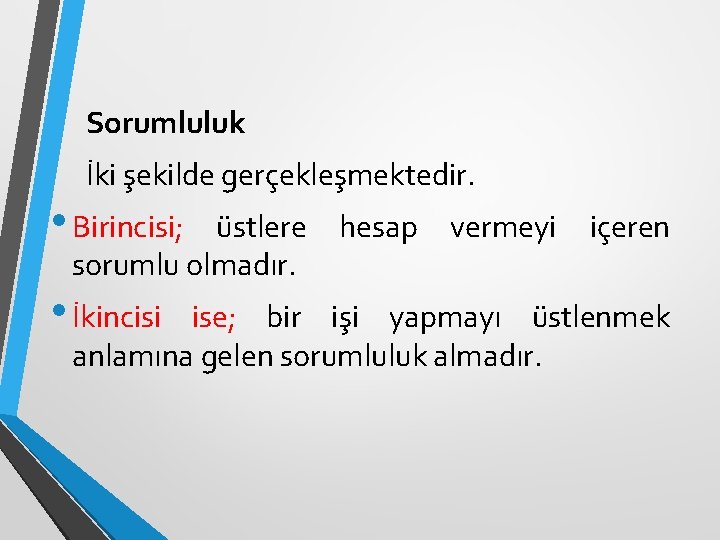 Sorumluluk

İki şekilde gerçekleşmektedir.

• Birincisi; üstlere hesap vermeyi içeren sorumlu olmadır.

• İkincisi ise; bir işi yapmayı üstlenmek anlamına gelen sorumluluk almadır.